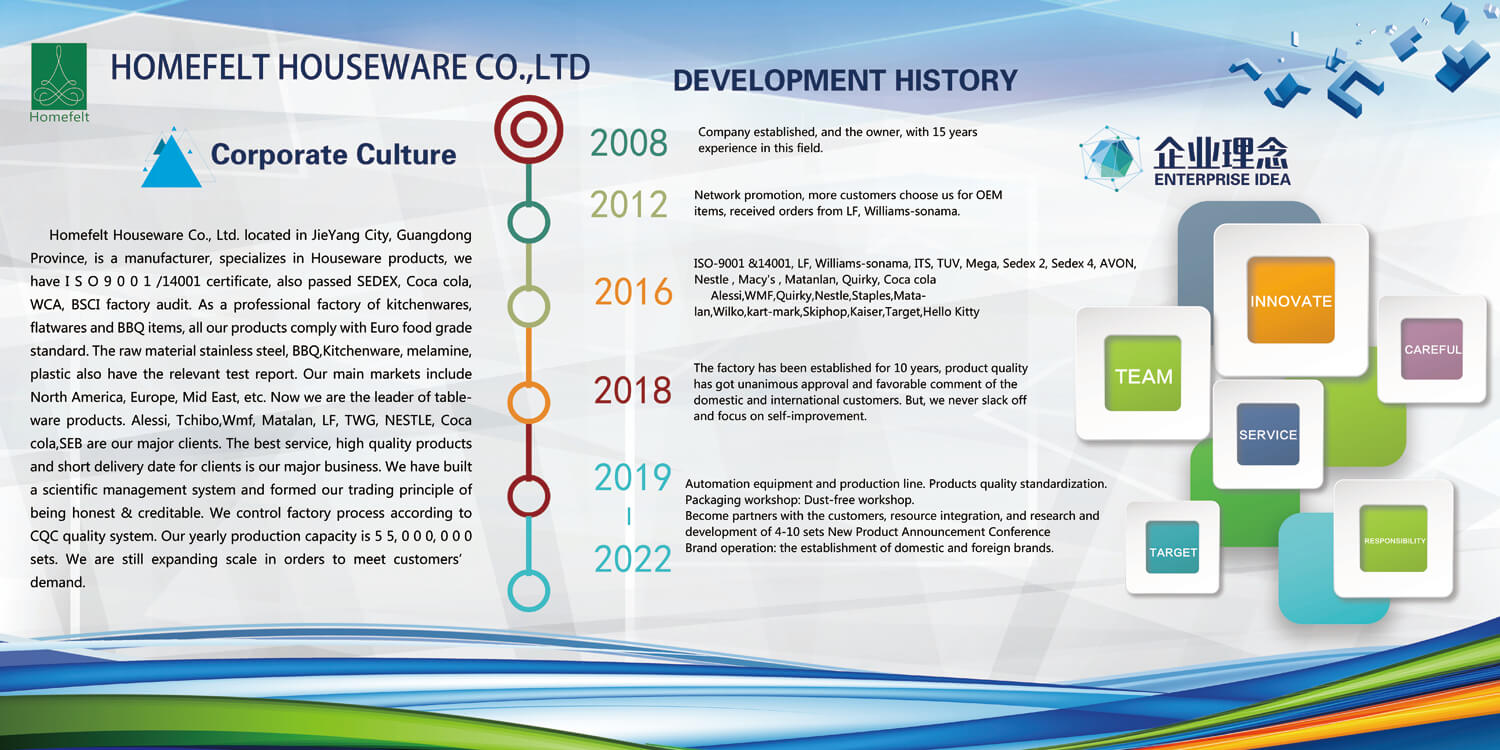 Homefelt

HOMEFELT HOUSEWARE CO.,LTD

Corporate Culture

Homefelt Houseware Co., Ltd. located in JieYang City, Guangdong Province, is a manufacturer, specializes in Houseware products, we have I S O 9 0 0 1 /14001 certificate, also passed SEDEX, Coca cola, WCA, BSCI factory audit. As a professional factory of kitchenwares, flatwares and BBQ items, all our products comply with Euro food grade standard. The raw material stainless steel, BBQ,Kitchenware, melamine, plastic also have the relevant test report. Our main markets include North America, Europe, Mid East, etc. Now we are the leader of tableware products. Alessi, Tchibo,Wmf, Matalan, LF, TWG, NESTLE, Coca cola,SEB are our major clients. The best service, high quality products and short delivery date for clients is our major business. We have built a scientific management system and formed our trading principle of being honest & creditable. We control factory process according to CQC quality system. Our yearly production capacity is 5 5, 0 0 0, 0 0 0 sets. We are still expanding scale in orders to meet customers' demand.

DEVELOPMENT HISTORY

2008 Company established, and the owner, with 15 years experience in this field.

2012 Network promotion, more customers choose us for OEM items, received orders from LF, Williams-sonama.

2016 ISO-9001 &14001, LF, Williams-sonama, ITS, TUV, Mega, Sedex 2, Sedex 4, AVON, Nestle , Macy's , Matanlan, Quirky, Coca cola
Alessi,WMF,Quirky,Nestle,Staples,Matalan,Wilko,kart-mark,Skiphop,Kaiser,Target,Hello Kitty

2018 The factory has been established for 10 years, product quality has got unanimous approval and favorable comment of the domestic and international customers. But, we never slack off and focus on self-improvement.

2019 | 2022 Automation equipment and production line. Products quality standardization.
Packaging workshop: Dust-free workshop.
Become partners with the customers, resource integration, and research and development of 4-10 sets New Product Announcement Conference
Brand operation: the establishment of domestic and foreign brands.

企业理念
ENTERPRISE IDEA

INNOVATE
TEAM
CAREFUL
SERVICE
TARGET
RESPONSIBILITY